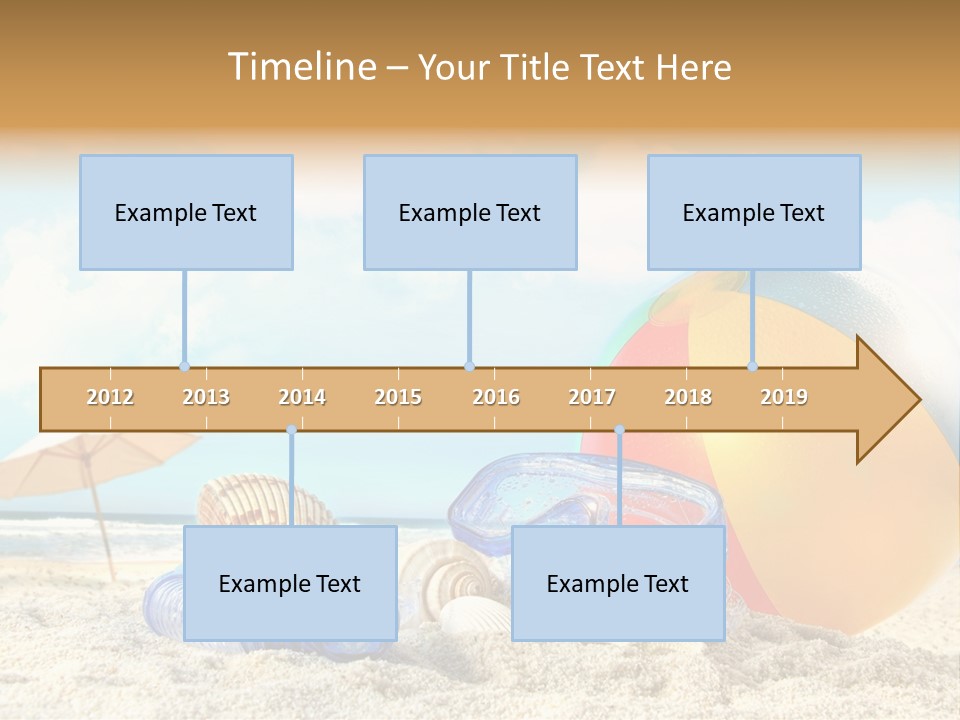 Timeline – Your Title Text Here

Example Text

Example Text

Example Text

2012 2013 2014 2015 2016 2017 2018 2019

Example Text

Example Text